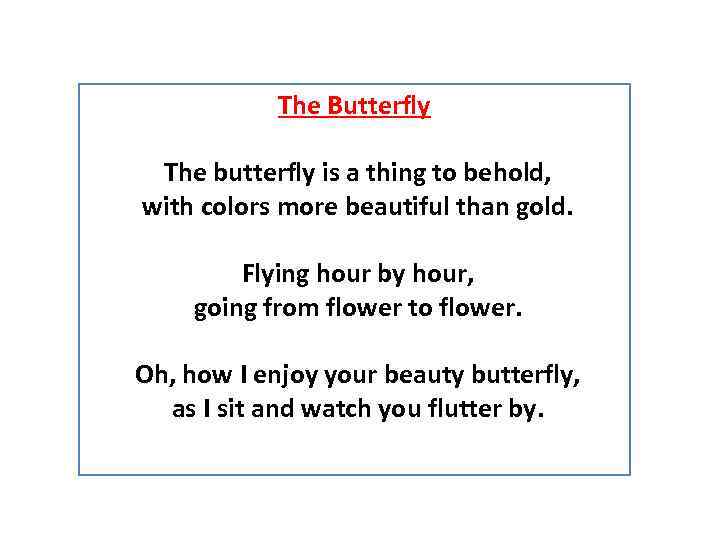 The Butterfly

The butterfly is a thing to behold,
with colors more beautiful than gold.

Flying hour by hour,
going from flower to flower.

Oh, how I enjoy your beauty butterfly,
as I sit and watch you flutter by.